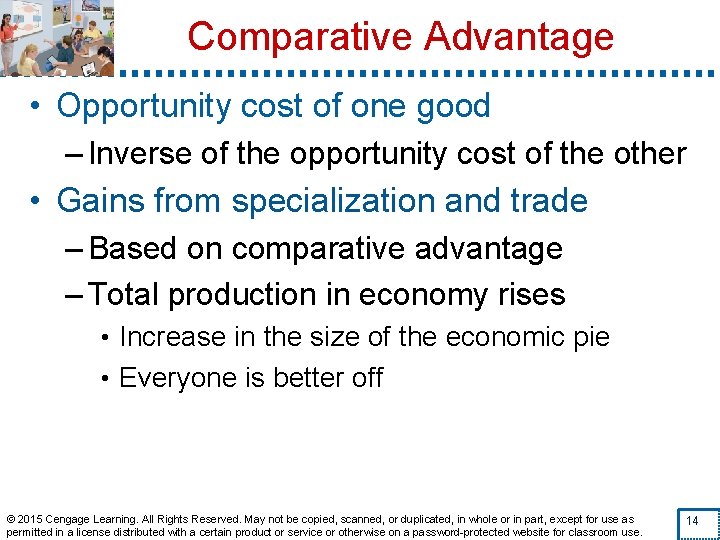 Comparative Advantage

• Opportunity cost of one good
– Inverse of the opportunity cost of the other
• Gains from specialization and trade
– Based on comparative advantage
– Total production in economy rises
• Increase in the size of the economic pie
• Everyone is better off

© 2015 Cengage Learning. All Rights Reserved. May not be copied, scanned, or duplicated, in whole or in part, except for use as permitted in a license distributed with a certain product or service or otherwise on a password-protected website for classroom use.

14